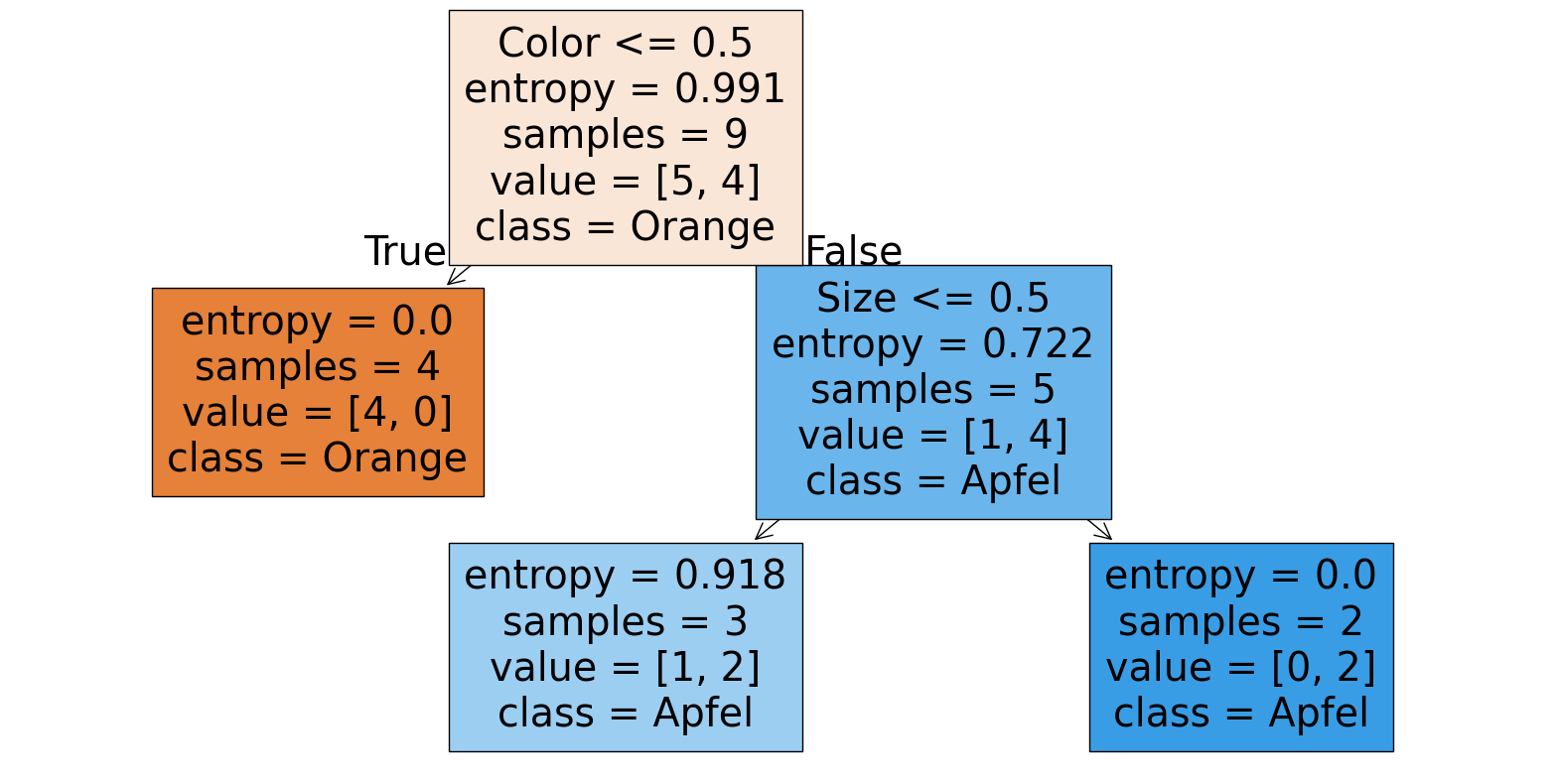 Color <= 0.5
entropy = 0.991
samples = 9
value = [5, 4]
class = Orange

True

False

entropy = 0.0
samples = 4
value = [4, 0]
class = Orange

Size <= 0.5
entropy = 0.722
samples = 5
value = [1, 4]
class = Apfel

entropy = 0.918
samples = 3
value = [1, 2]
class = Apfel

entropy = 0.0
samples = 2
value = [0, 2]
class = Apfel